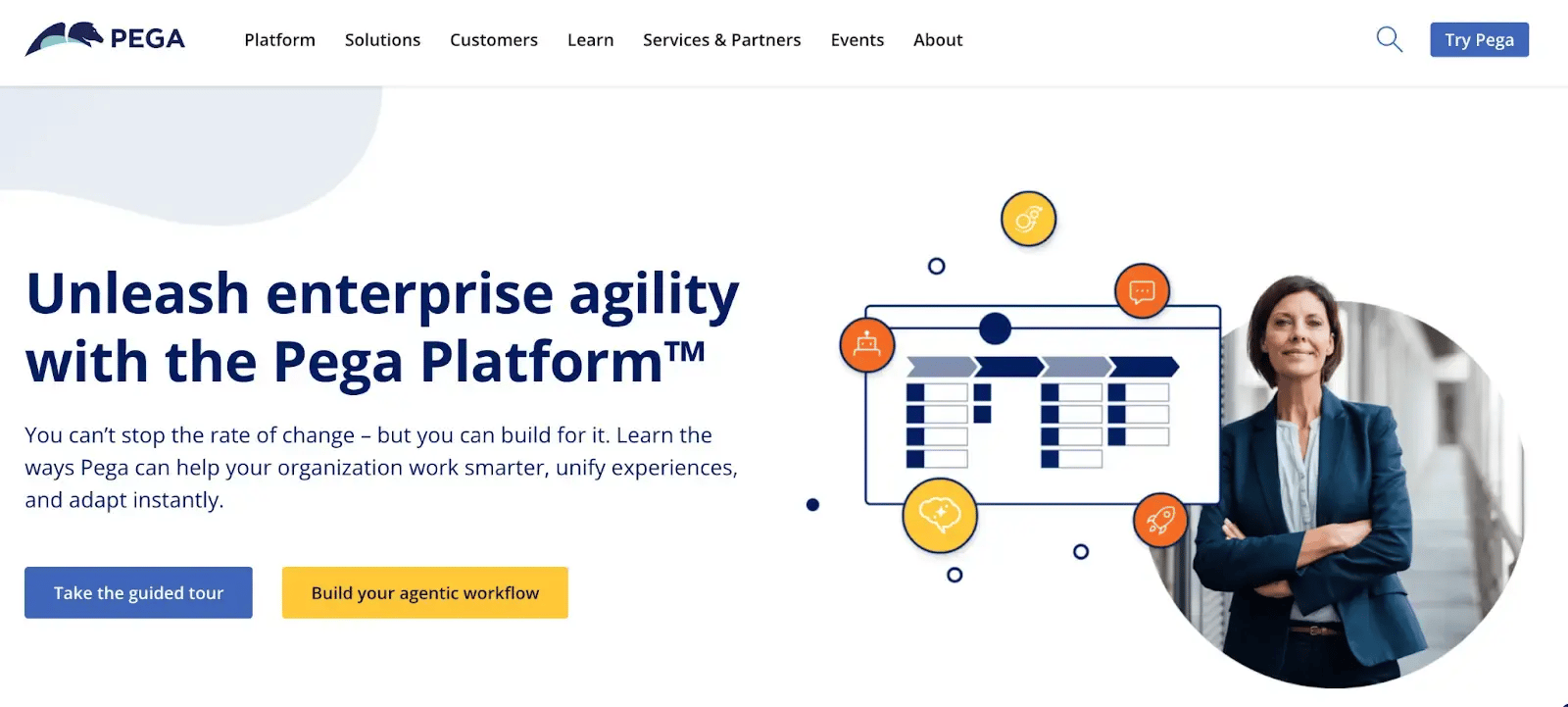 PEGA

Platform Solutions Customers Learn Services & Partners Events About

Try Pega

Unleash enterprise agility with the Pega Platform™

You can't stop the rate of change – but you can build for it. Learn the ways Pega can help your organization work smarter, unify experiences, and adapt instantly.

Take the guided tour

Build your agentic workflow